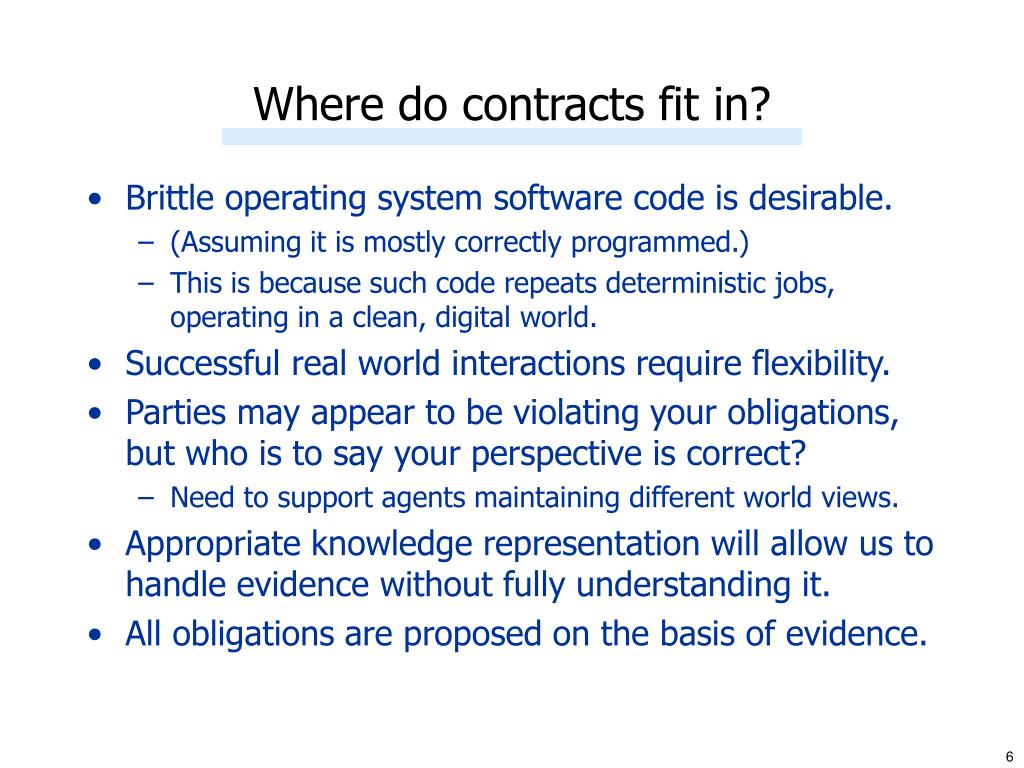 Where do contracts fit in?

• Brittle operating system software code is desirable.
– (Assuming it is mostly correctly programmed.)
– This is because such code repeats deterministic jobs, operating in a clean, digital world.
• Successful real world interactions require flexibility.
• Parties may appear to be violating your obligations, but who is to say your perspective is correct?
– Need to support agents maintaining different world views.
• Appropriate knowledge representation will allow us to handle evidence without fully understanding it.
• All obligations are proposed on the basis of evidence.

6